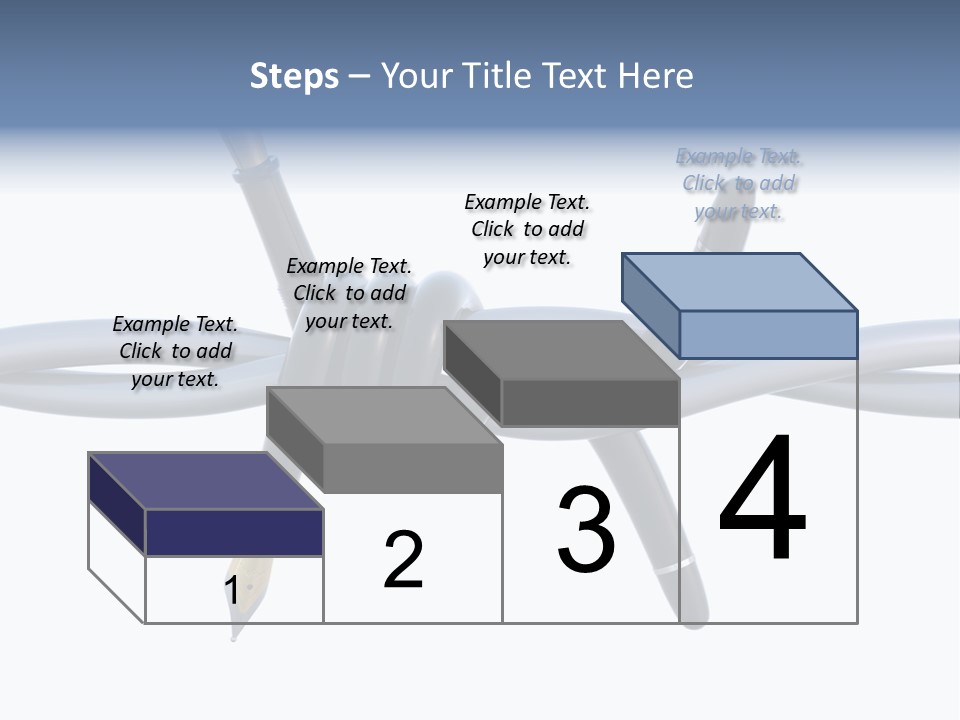 Steps – Your Title Text Here

Example Text. Click to add your text.

Example Text. Click to add your text.

Example Text. Click to add your text.

Example Text. Click to add your text.

1

2

3

4